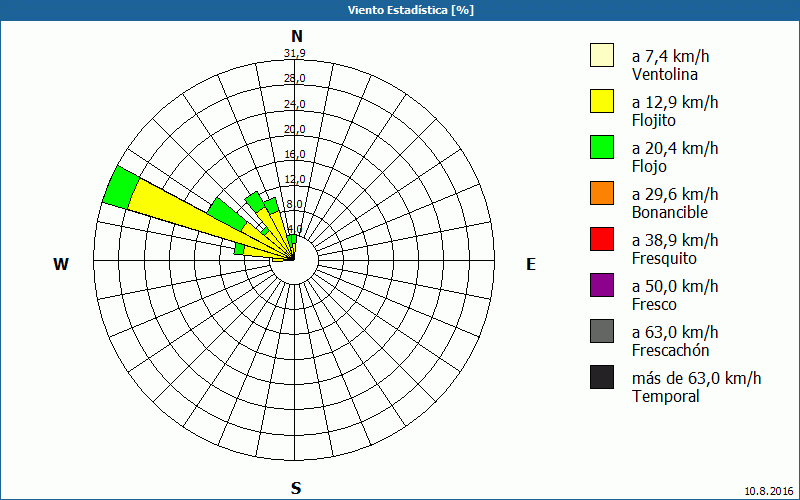 Viento Estadística [%]

N

31,9
28,0
24,0
20,0
16,0
12,0
8,0
4,0

W

E

S

a 7,4 km/h
Ventolina

a 12,9 km/h
Flojito

a 20,4 km/h
Flojo

a 29,6 km/h
Bonancible

a 38,9 km/h
Fresquito

a 50,0 km/h
Fresco

a 63,0 km/h
Frescachón

más de 63,0 km/h
Temporal

10.8.2016